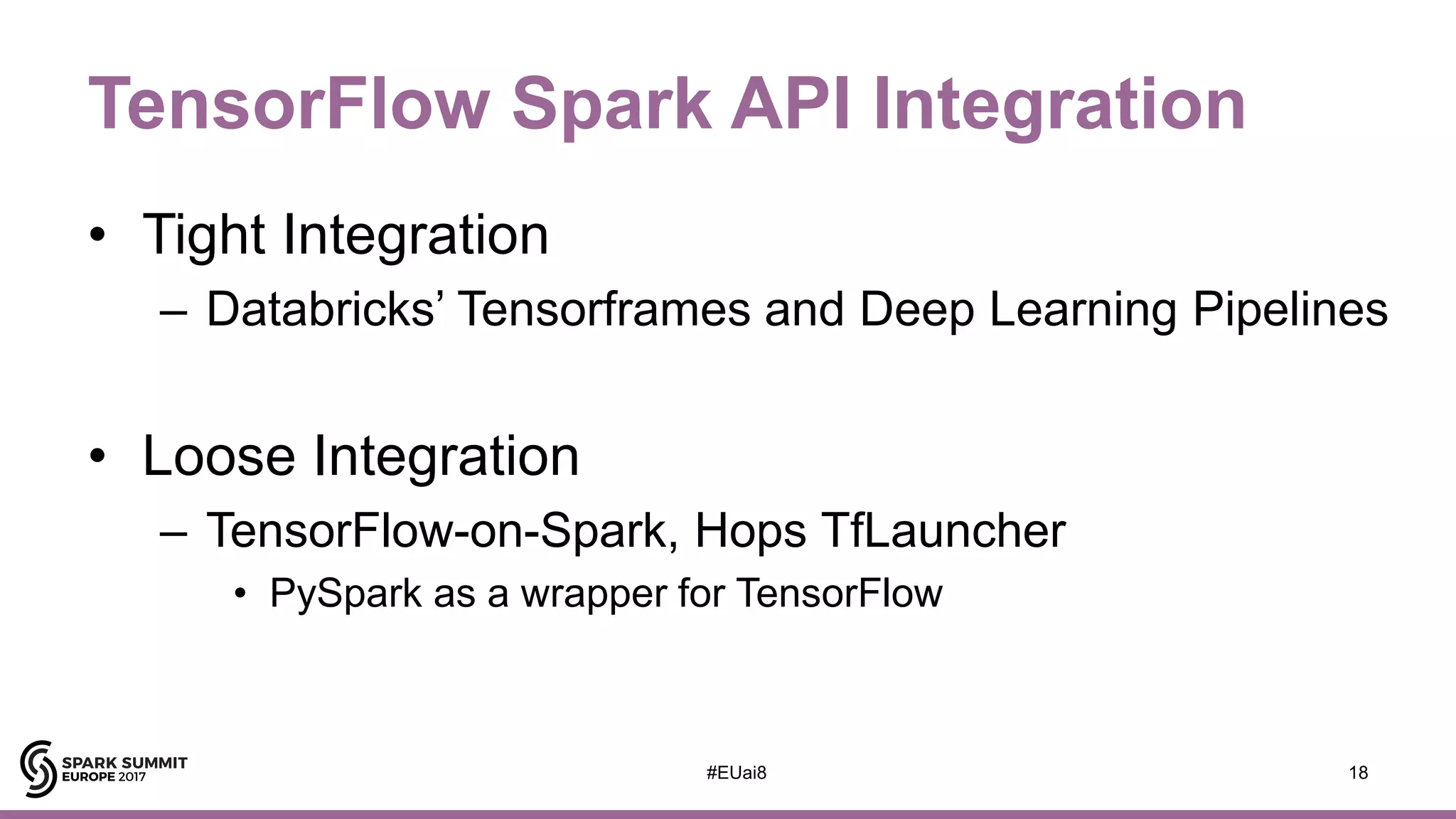 TensorFlow Spark API Integration

• Tight Integration
– Databricks' Tensorframes and Deep Learning Pipelines

• Loose Integration
– TensorFlow-on-Spark, Hops TfLauncher
• PySpark as a wrapper for TensorFlow

SPARK SUMMIT
EUROPE 2017

#EUai8

18